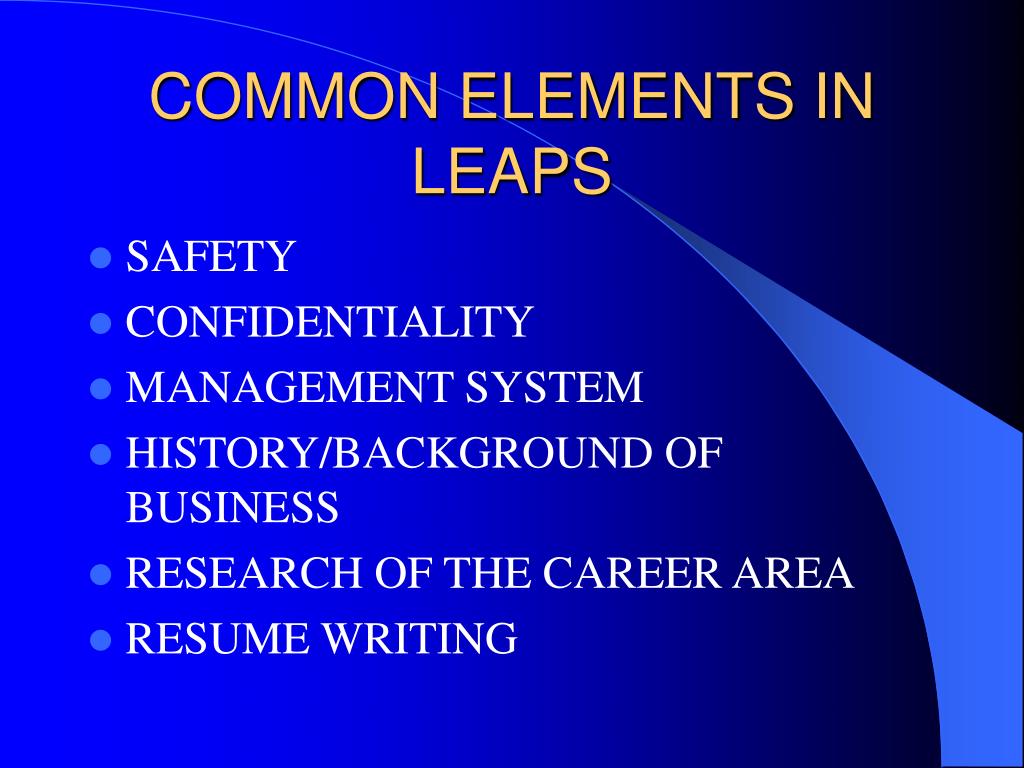 COMMON ELEMENTS IN LEAPS

- SAFETY
- CONFIDENTIALITY
- MANAGEMENT SYSTEM
- HISTORY/BACKGROUND OF BUSINESS
- RESEARCH OF THE CAREER AREA
- RESUME WRITING